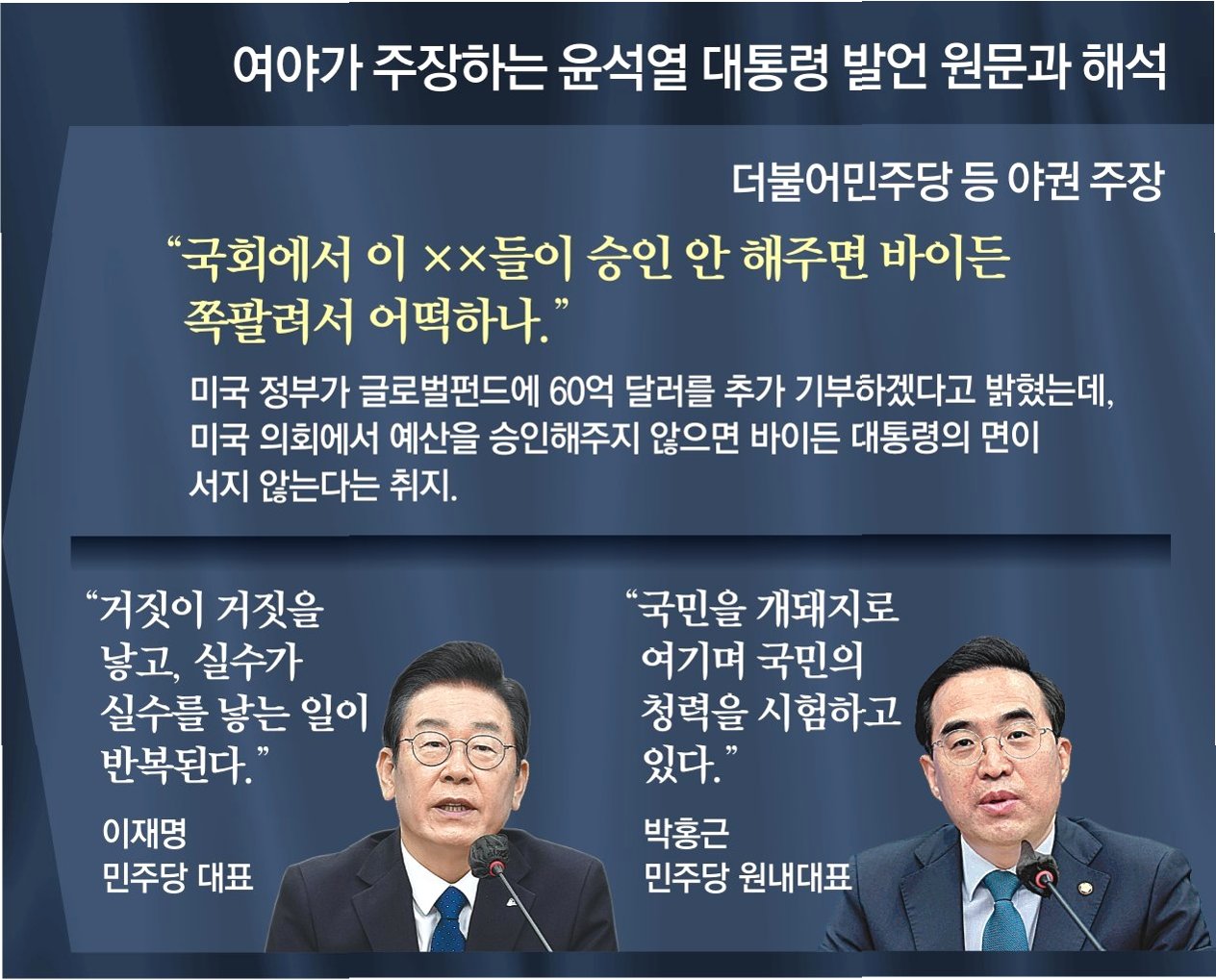 여야가 주장하는 윤석열 대통령 발언 원문과 해석

더불어민주당 등 야권 주장

“국회에서 이 ××들이 승인 안 해주면 바이든 쪽팔려서 어떡하나.”

미국 정부가 글로벌펀드에 60억 달러를 추가 기부하겠다고 밝혔는데, 미국 의회에서 예산을 승인해주지 않으면 바이든 대통령의 면이 서지 않는다는 취지.

“거짓이 거짓을 낳고, 실수가 실수를 낳는 일이 반복된다.”

이재명
민주당 대표

“국민을 개돼지로 여기며 국민의 청력을 시험하고 있다.”

박홍근
민주당 원내대표